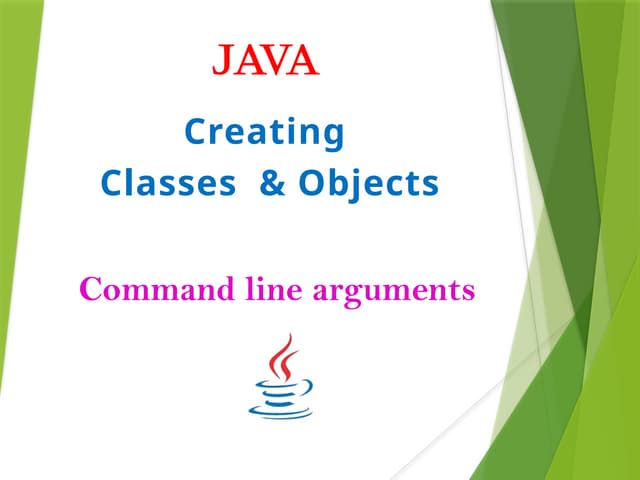 JAVA

Creating
Classes & Objects

Command line arguments